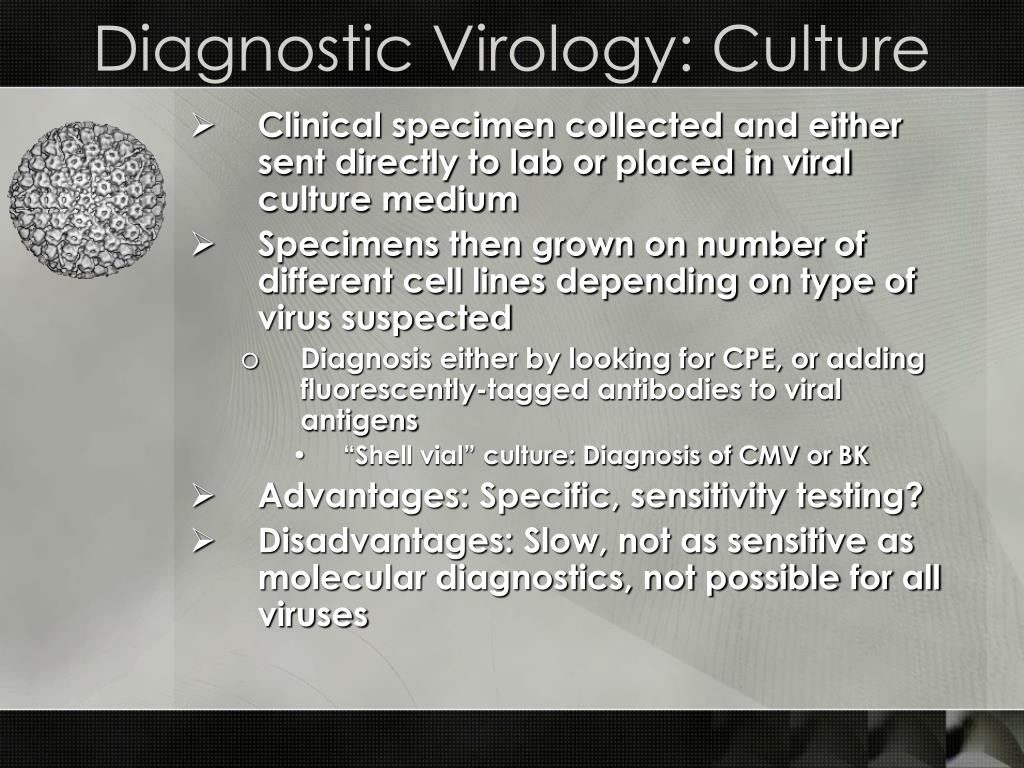 Diagnostic Virology: Culture

➢ Clinical specimen collected and either sent directly to lab or placed in viral culture medium

➢ Specimens then grown on number of different cell lines depending on type of virus suspected

o Diagnosis either by looking for CPE, or adding fluorescently-tagged antibodies to viral antigens

• “Shell vial” culture: Diagnosis of CMV or BK

➢ Advantages: Specific, sensitivity testing?

➢ Disadvantages: Slow, not as sensitive as molecular diagnostics, not possible for all viruses